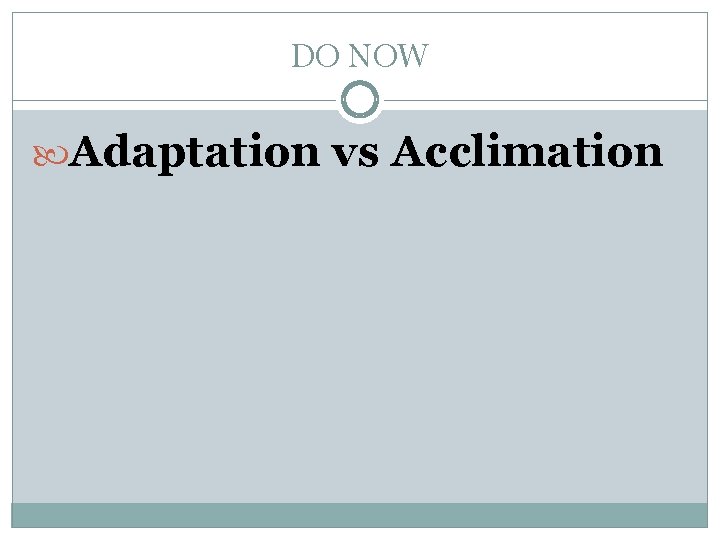 DO NOW

Adaptation vs Acclimation